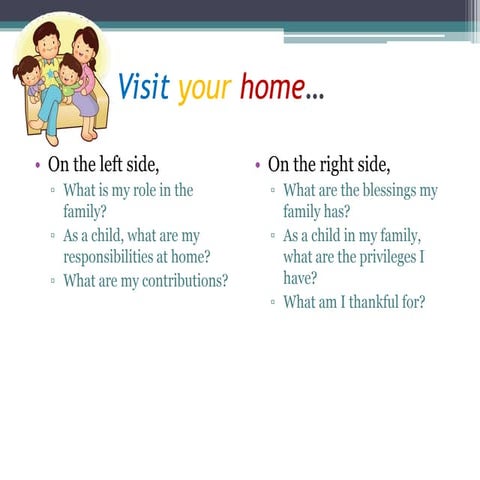 Visit your home...

• On the left side,
▫ What is my role in the family?
▫ As a child, what are my responsibilities at home?
▫ What are my contributions?

• On the right side,
▫ What are the blessings my family has?
▫ As a child in my family, what are the privileges I have?
▫ What am I thankful for?